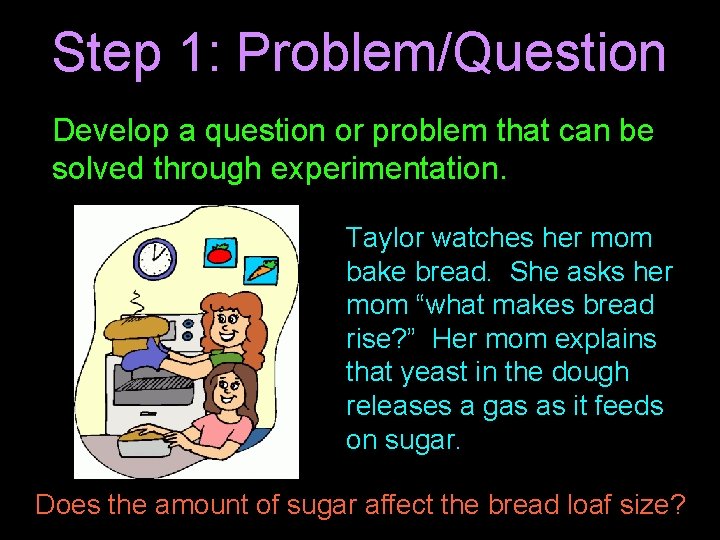 Step 1: Problem/Question

Develop a question or problem that can be solved through experimentation.

Taylor watches her mom bake bread. She asks her mom “what makes bread rise?” Her mom explains that yeast in the dough releases a gas as it feeds on sugar.

Does the amount of sugar affect the bread loaf size?